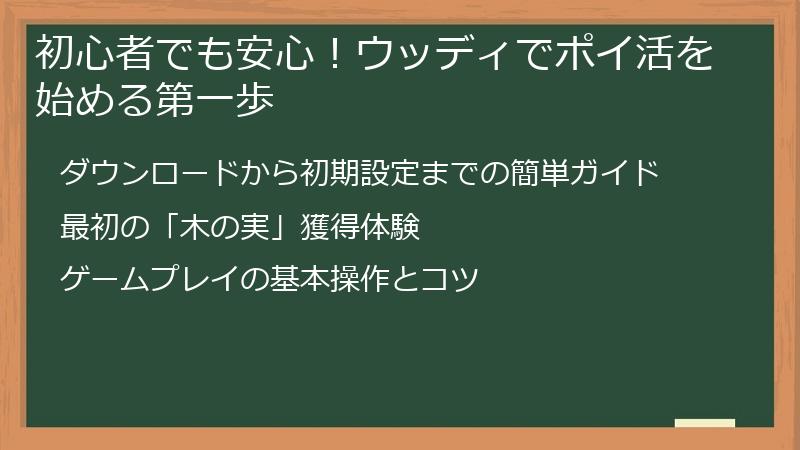 初心者でも安心！ウッディでポイ活を始める第一歩

ダウンロードから初期設定までの簡単ガイド

最初の「木の実」獲得体験

ゲームプレイの基本操作とコツ